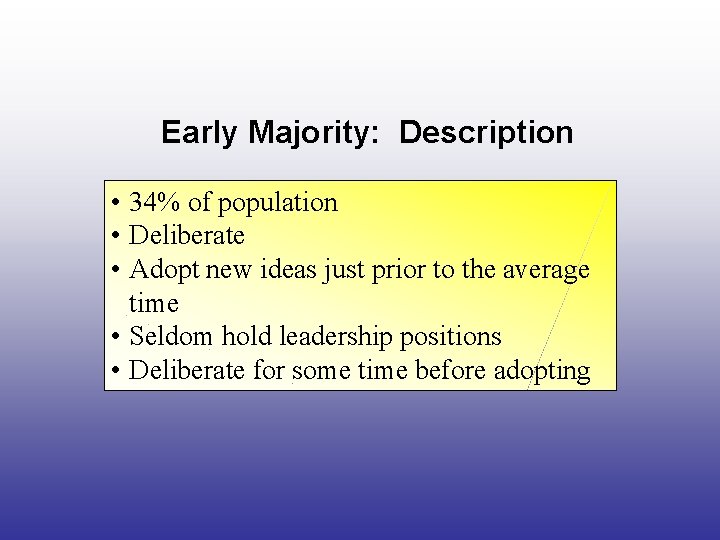 Early Majority: Description

• 34% of population
• Deliberate
• Adopt new ideas just prior to the average time
• Seldom hold leadership positions
• Deliberate for some time before adopting